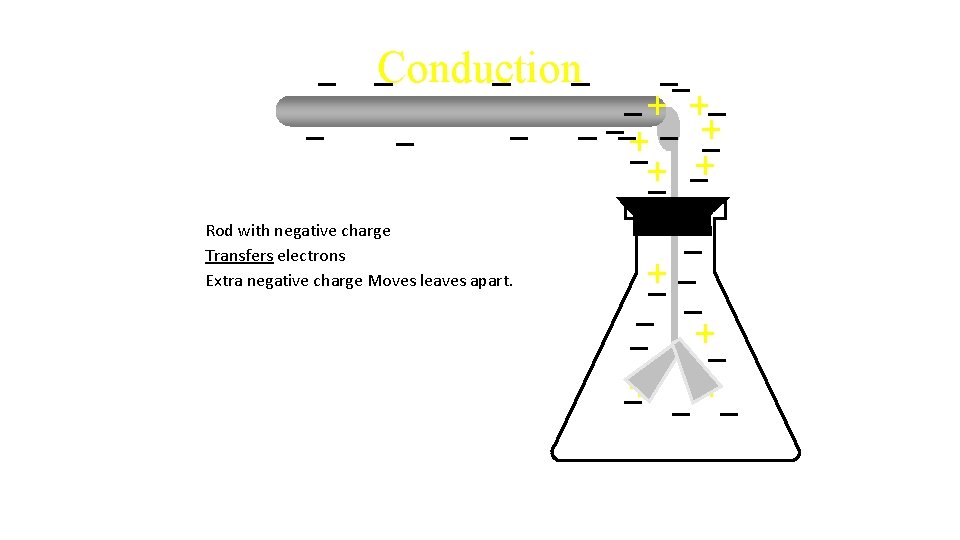 Conduction

Rod with negative charge
Transfers electrons
Extra negative charge Moves leaves apart.